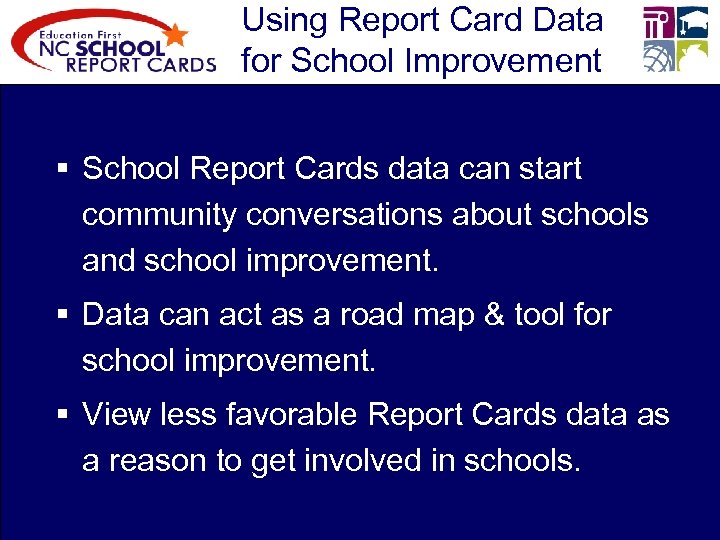 Education First
NC SCHOOL
REPORT CARDS

Using Report Card Data for School Improvement

▪ School Report Cards data can start community conversations about schools and school improvement.

▪ Data can act as a road map & tool for school improvement.

▪ View less favorable Report Cards data as a reason to get involved in schools.